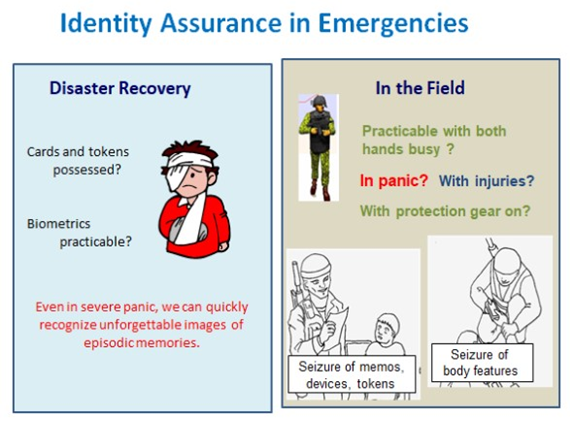 Identity Assurance in Emergencies

Disaster Recovery

Cards and tokens possessed?

Biometrics practicable?

Even in severe panic, we can quickly recognize unforgettable images of episodic memories.

In the Field

Practicable with both hands busy ?

In panic? With injuries?

With protection gear on?

Seizure of memos, devices, tokens

Seizure of body features